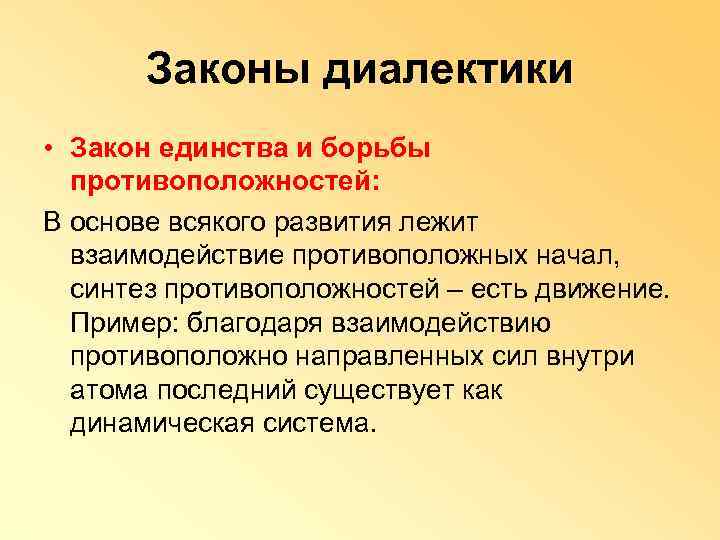 Законы диалектики

• Закон единства и борьбы противоположностей:

В основе всякого развития лежит взаимодействие противоположных начал, синтез противоположностей – есть движение. Пример: благодаря взаимодействию противоположно направленных сил внутри атома последний существует как динамическая система.